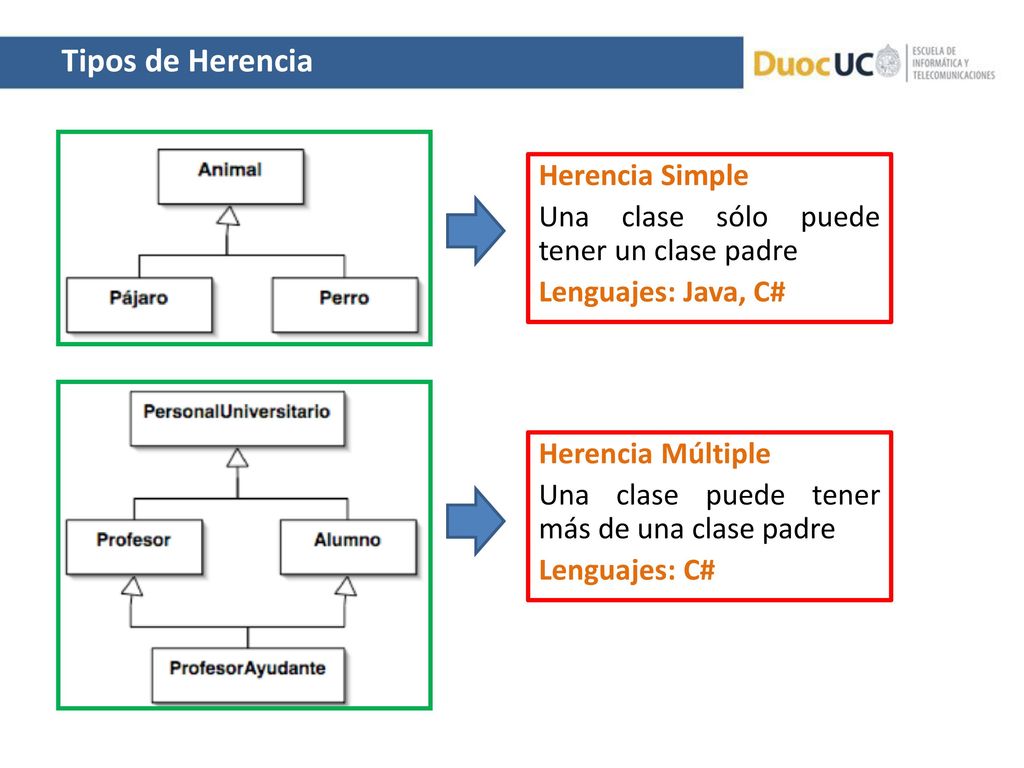 Tipos de Herencia

DuocUC ESCUELA DE INFORMÁTICA Y TELECOMUNICACIONES

Animal

Pájaro

Perro

Herencia Simple

Una clase sólo puede tener un clase padre

Lenguajes: Java, C#

PersonalUniversitario

Profesor

Alumno

ProfesorAyudante

Herencia Múltiple

Una clase puede tener más de una clase padre

Lenguajes: C#